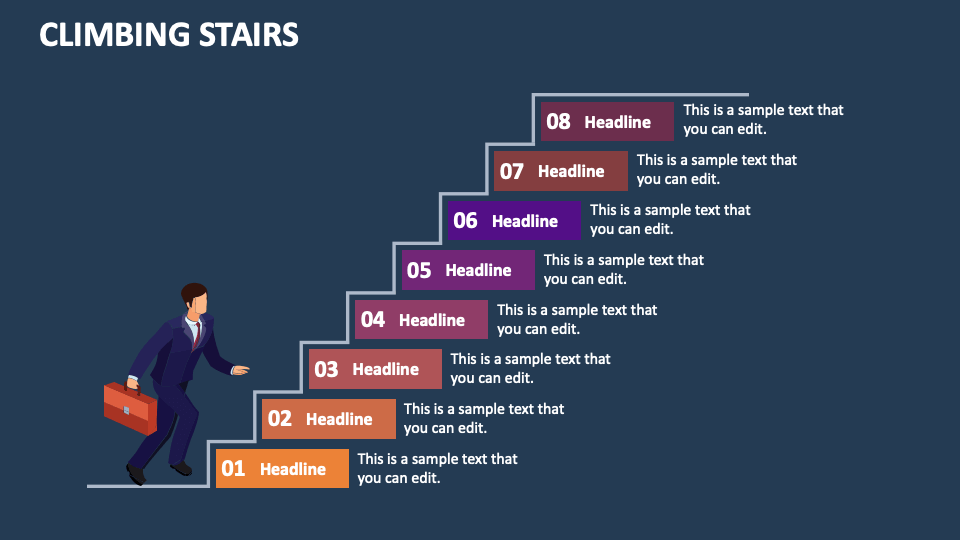 CLIMBING STAIRS

08 Headline
This is a sample text that you can edit.

07 Headline
This is a sample text that you can edit.

06 Headline
This is a sample text that you can edit.

05 Headline
This is a sample text that you can edit.

04 Headline
This is a sample text that you can edit.

03 Headline
This is a sample text that you can edit.

02 Headline
This is a sample text that you can edit.

01 Headline
This is a sample text that you can edit.